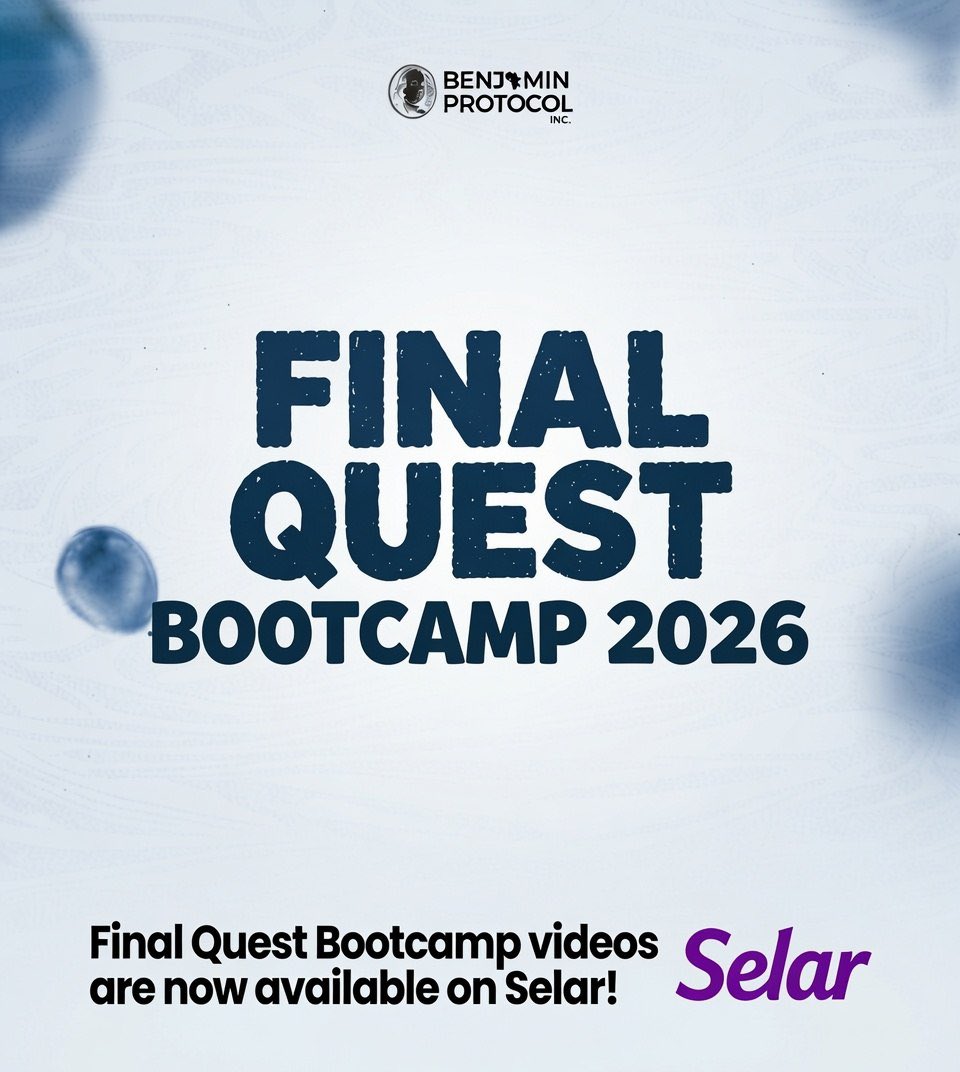 BENJAMIN PROTOCOL INC.

FINAL QUEST BOOTCAMP 2026

Final Quest Bootcamp videos are now available on Selar!

Selar